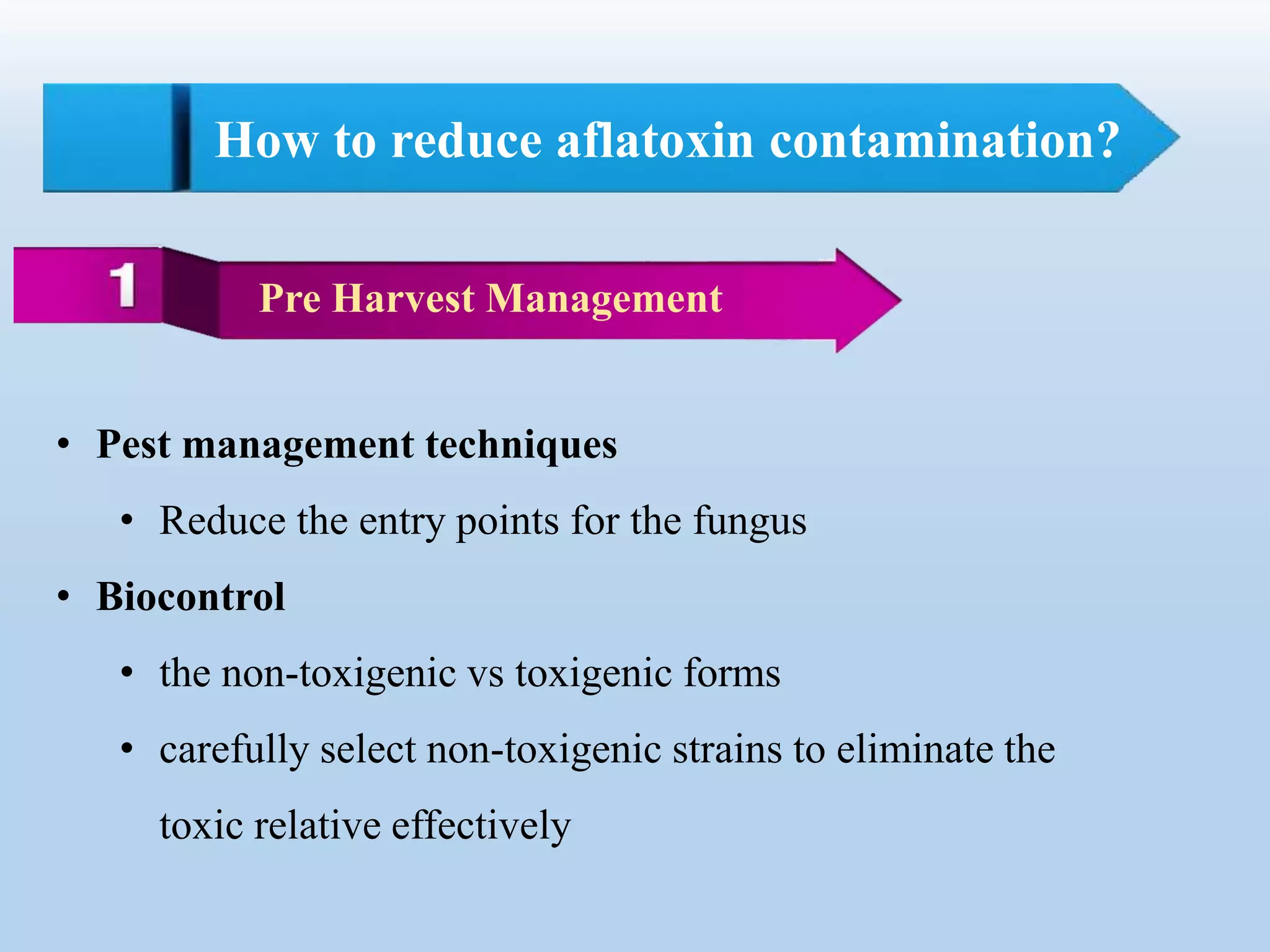 How to reduce aflatoxin contamination?

1

Pre Harvest Management

• Pest management techniques
  • Reduce the entry points for the fungus
• Biocontrol
  • the non-toxigenic vs toxigenic forms
  • carefully select non-toxigenic strains to eliminate the toxic relative effectively